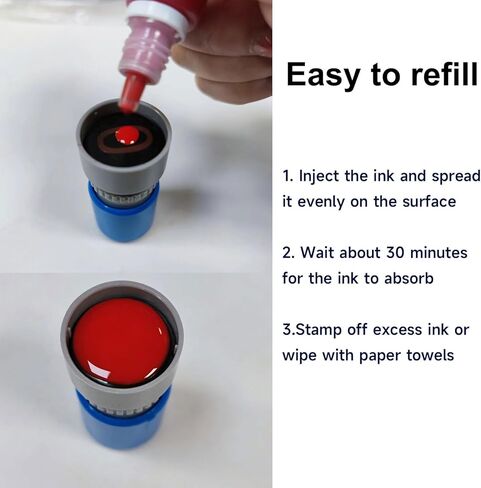 Easy to refill

1. Inject the ink and spread it evenly on the surface

2. Wait about 30 minutes for the ink to absorb

3.Stamp off excess ink or wipe with paper towels